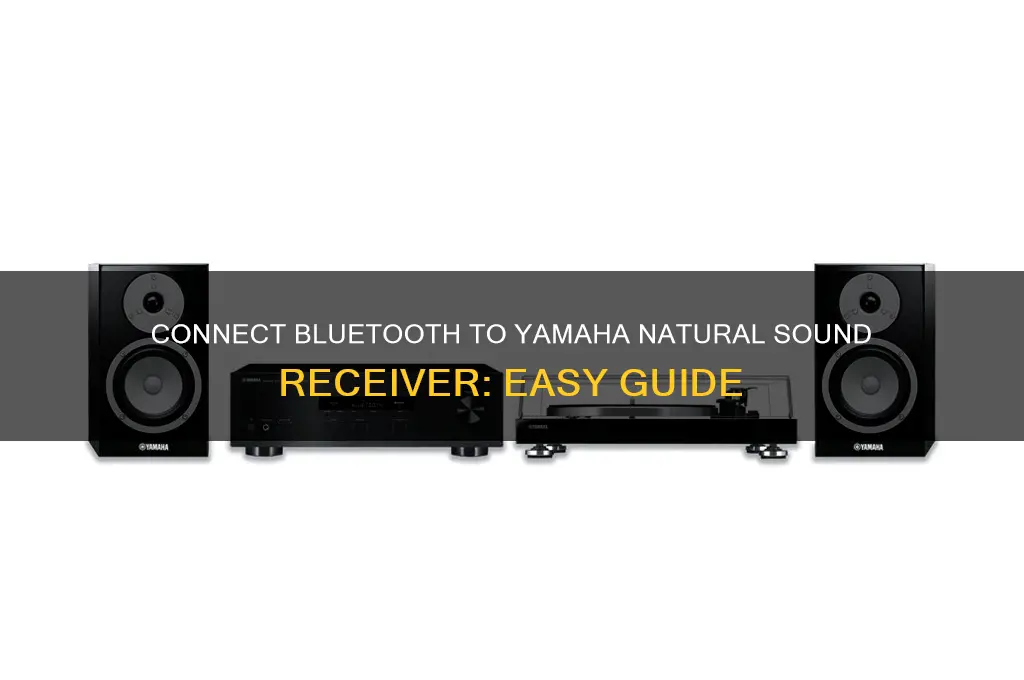 CONNECT BLUETOOTH TO YAMAHA NATURAL SOUND RECEIVER: EASY GUIDE

YAMAHA

YAMAHA